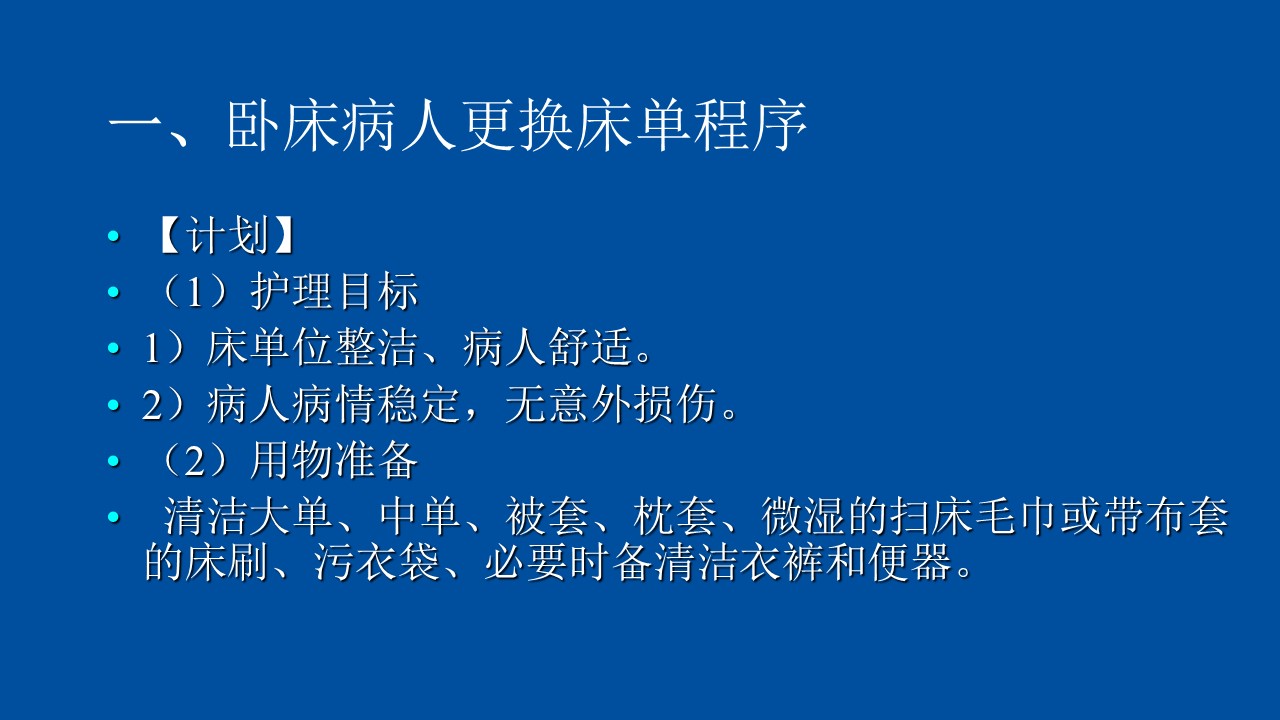 一、卧床病人更换床单程序

• 【计划】
• （1）护理目标
• 1）床单位整洁、病人舒适。
• 2）病人病情稳定，无意外损伤。
• （2）用物准备
• 清洁大单、中单、被套、枕套、微湿的扫床毛巾或带布套的床刷、污衣袋、必要时备清洁衣裤和便器。